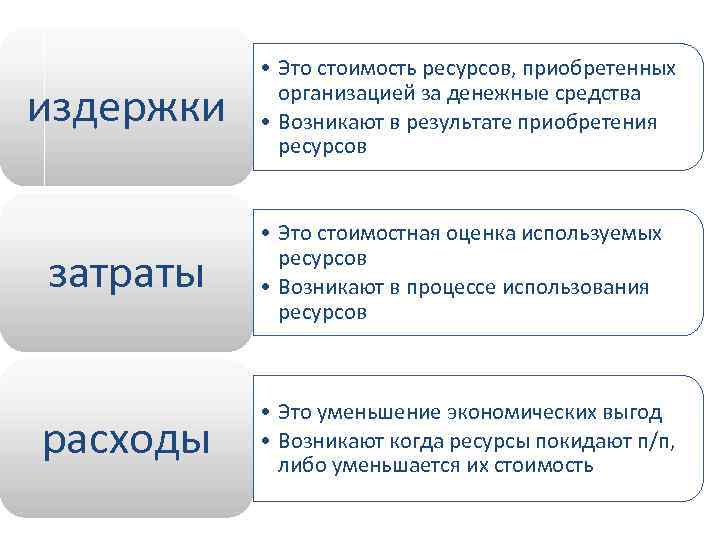 издержки

• Это стоимость ресурсов, приобретенных организацией за денежные средства
• Возникают в результате приобретения ресурсов

затраты

• Это стоимостная оценка используемых ресурсов
• Возникают в процессе использования ресурсов

расходы

• Это уменьшение экономических выгод
• Возникают когда ресурсы покидают п/п, либо уменьшается их стоимость